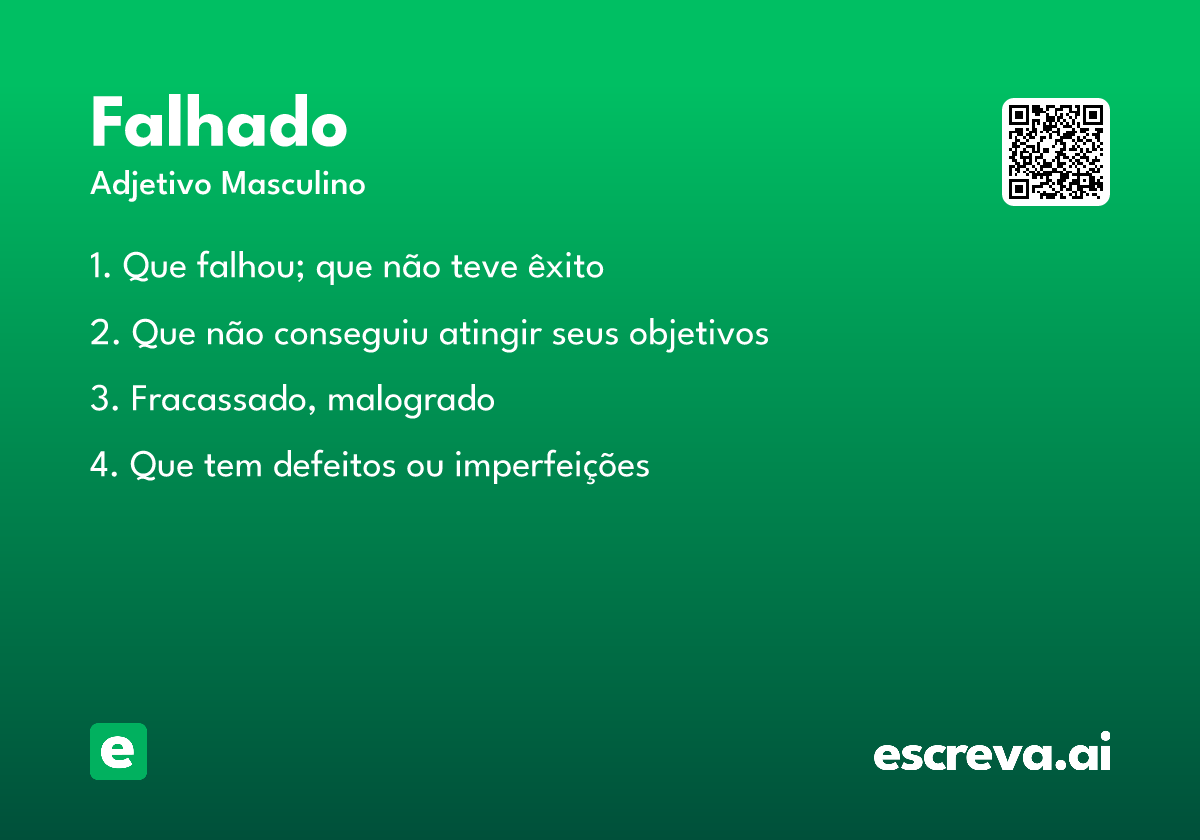 Falhado
Adjetivo Masculino

1. Que falhou; que não teve êxito

2. Que não conseguiu atingir seus objetivos

3. Fracassado, malogrado

4. Que tem defeitos ou imperfeições

e

escreva.ai